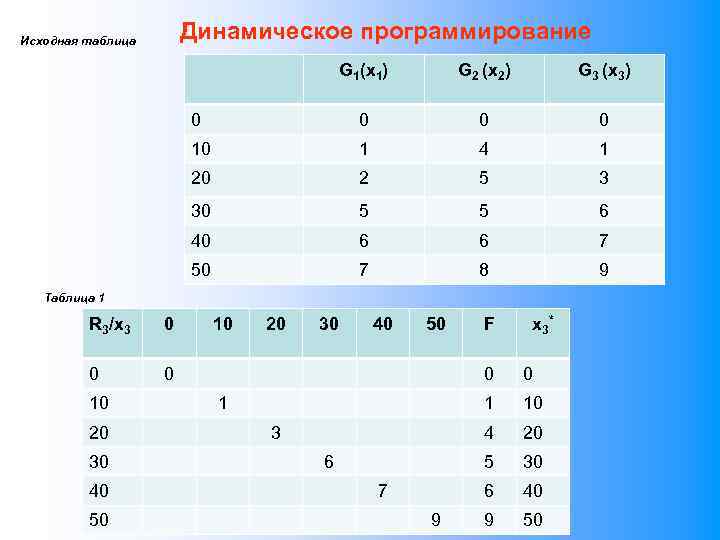 Исходная таблица

Динамическое программирование

| | $G_1(x_1)$ | $G_2(x_2)$ | $G_3(x_3)$ |
|---|---|---|---|
| 0 | 0 | 0 | 0 |
| 10 | 1 | 4 | 1 |
| 20 | 2 | 5 | 3 |
| 30 | 5 | 5 | 6 |
| 40 | 6 | 6 | 7 |
| 50 | 7 | 8 | 9 |

Таблица 1

| $R_3/x_3$ | 0 | 10 | 20 | 30 | 40 | 50 | F | $x_3^*$ |
|---|---|---|---|---|---|---|---|---|
| 0 | 0 | | | | | | 0 | 0 |
| 10 | | 1 | | | | | 1 | 10 |
| 20 | | | 3 | | | | 4 | 20 |
| 30 | | | | 6 | | | 5 | 30 |
| 40 | | | | | 7 | | 6 | 40 |
| 50 | | | | | | 9 | 9 | 50 |